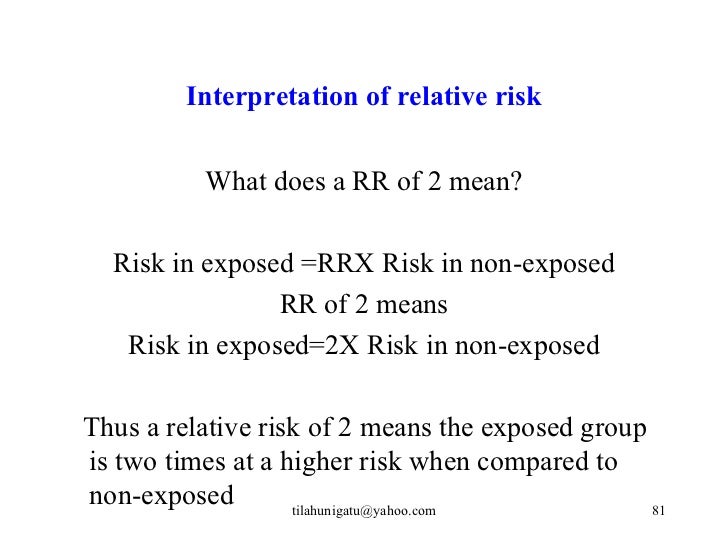 Interpretation of relative risk

What does a RR of 2 mean?

Risk in exposed =RRX Risk in non-exposed
RR of 2 means
Risk in exposed=2X Risk in non-exposed

Thus a relative risk of 2 means the exposed group is two times at a higher risk when compared to non-exposed

tilahunigatu@yahoo.com

81